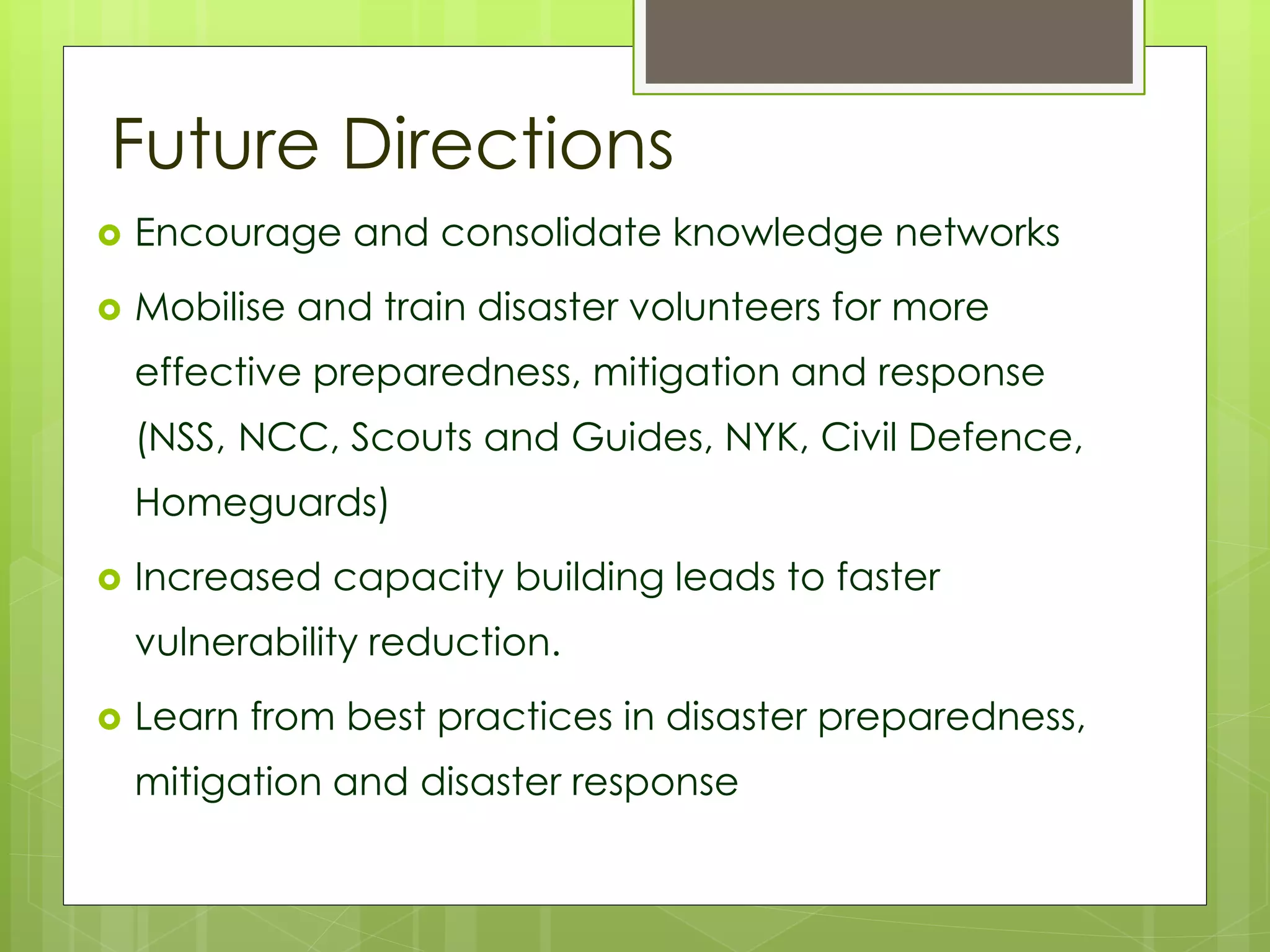 Future Directions

Encourage and consolidate knowledge networks

Mobilise and train disaster volunteers for more effective preparedness, mitigation and response (NSS, NCC, Scouts and Guides, NYK, Civil Defence, Homeguards)

Increased capacity building leads to faster vulnerability reduction.

Learn from best practices in disaster preparedness, mitigation and disaster response